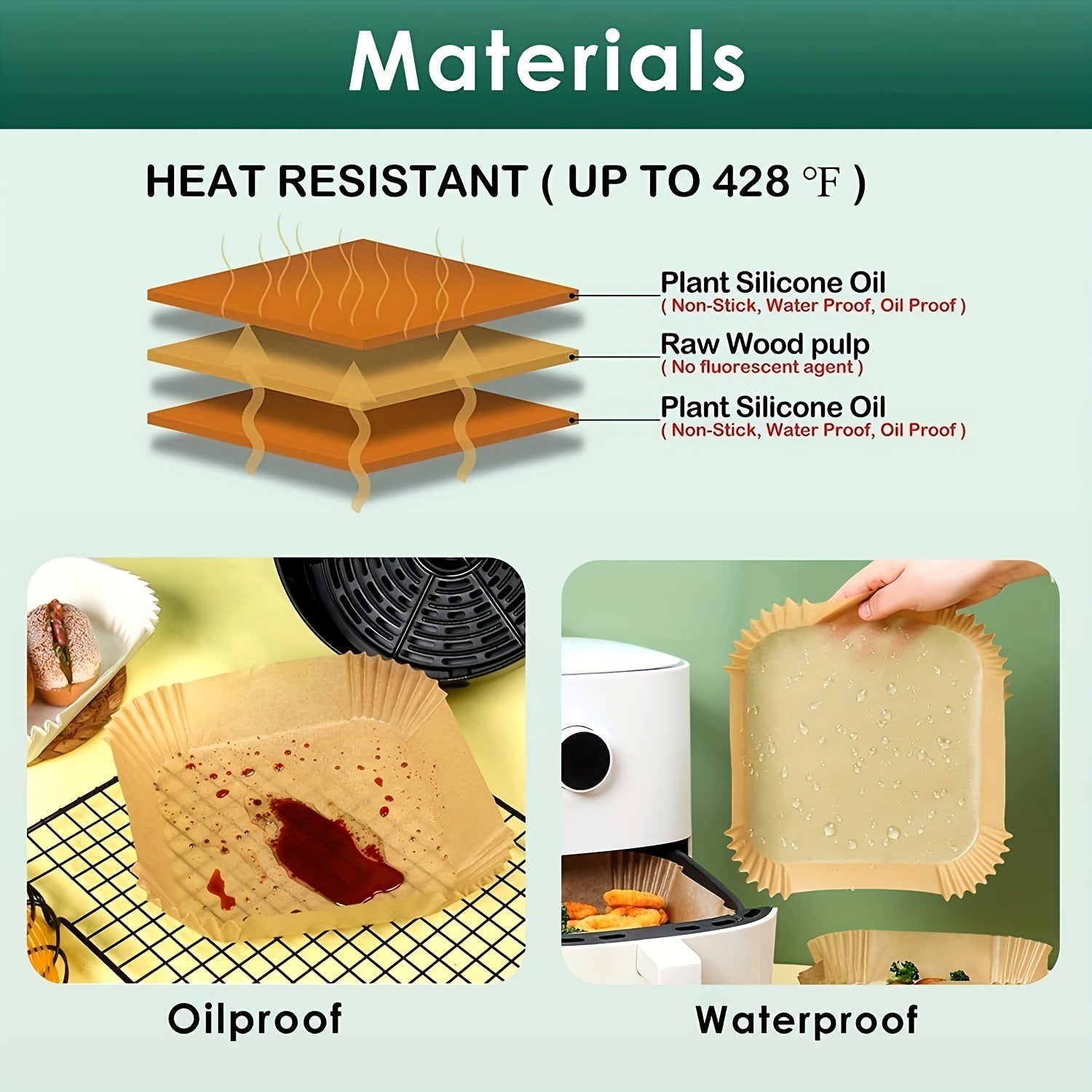 Materials

HEAT RESISTANT ( UP TO 428 ℉ )

Plant Silicone Oil
( Non-Stick, Water Proof, Oil Proof )

Raw Wood pulp
( No fluorescent agent )

Plant Silicone Oil
( Non-Stick, Water Proof, Oil Proof )

Oilproof

Waterproof